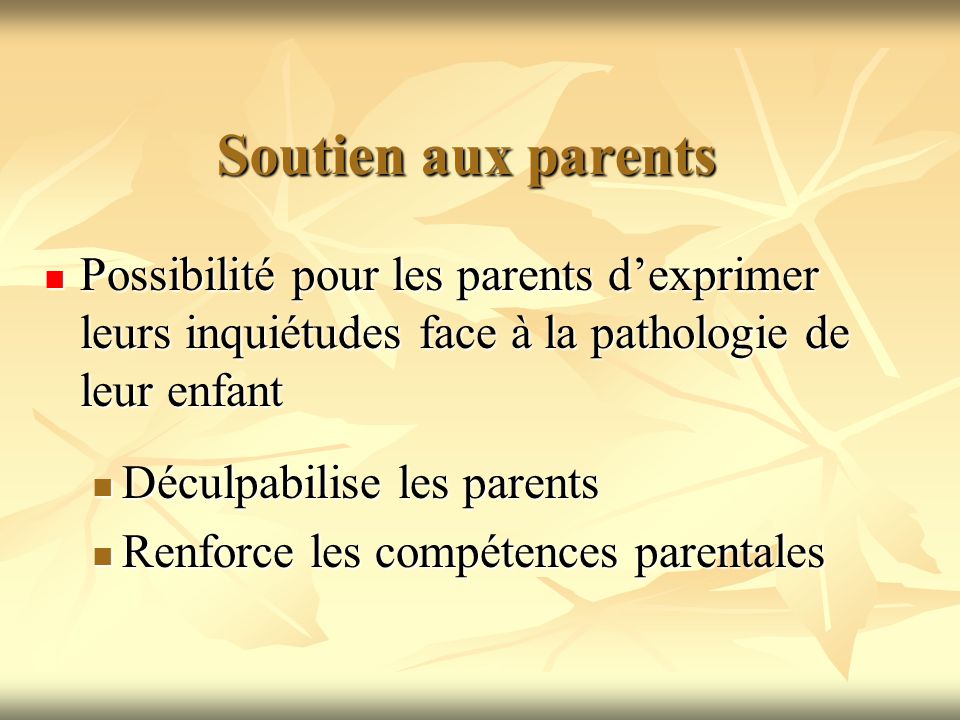 Soutien aux parents

Possibilité pour les parents d’exprimer leurs inquiétudes face à la pathologie de leur enfant

Déculpabilise les parents

Renforce les compétences parentales